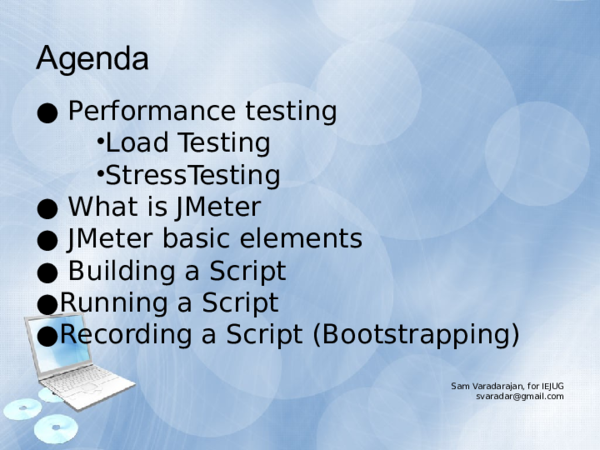 Agenda

● Performance testing

•Load Testing

•StressTesting

● What is JMeter

● JMeter basic elements

● Building a Script

●Running a Script

●Recording a Script (Bootstrapping)

Sam Varadarajan, for IEJUG
svaradar@gmail.com